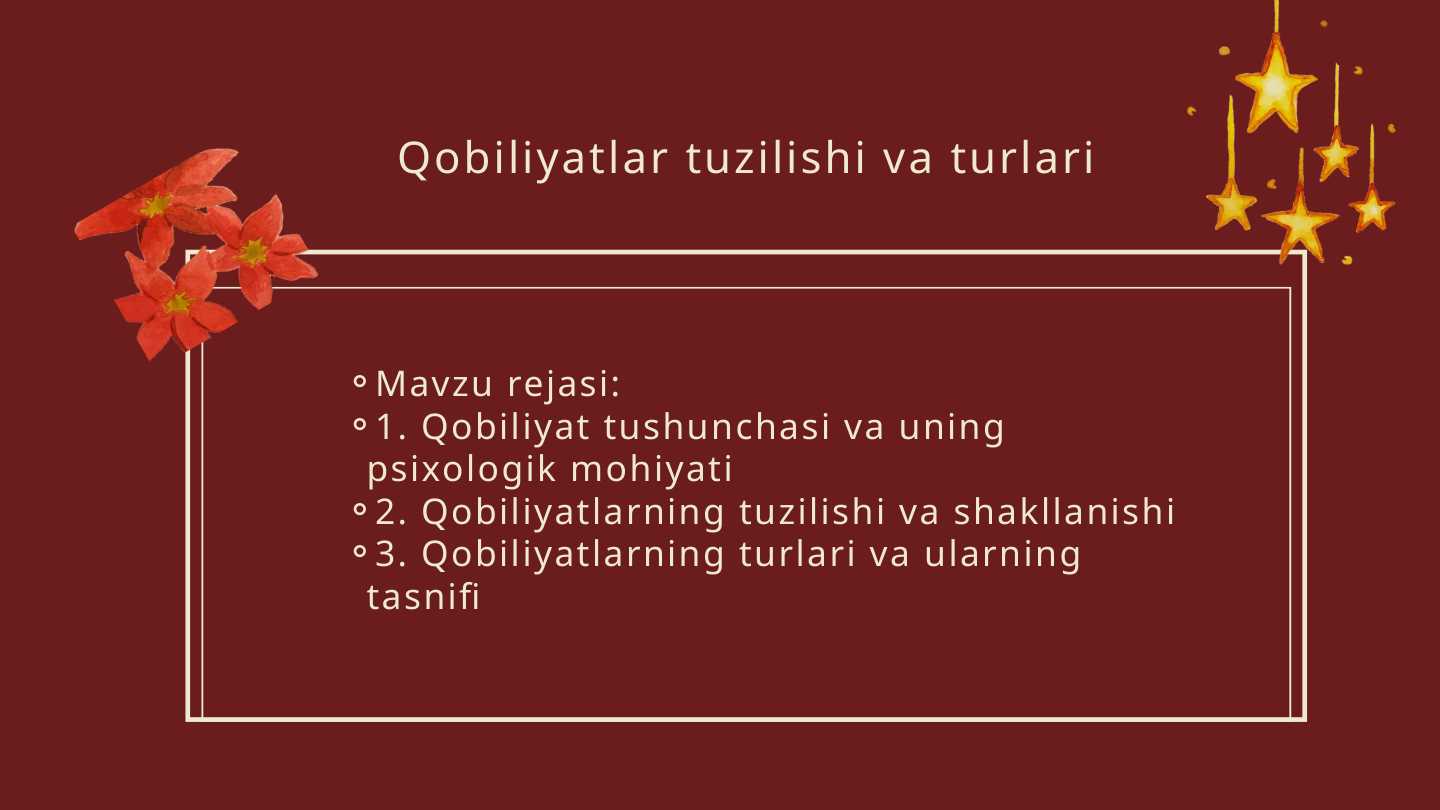 Qobiliyatlar tuzilishi va turlari

◦ Mavzu rejasi:
◦ 1. Qobiliyat tushunchasi va uning psixologik mohiyati
◦ 2. Qobiliyatlarning tuzilishi va shakllanishi
◦ 3. Qobiliyatlarning turlari va ularning tasnifi